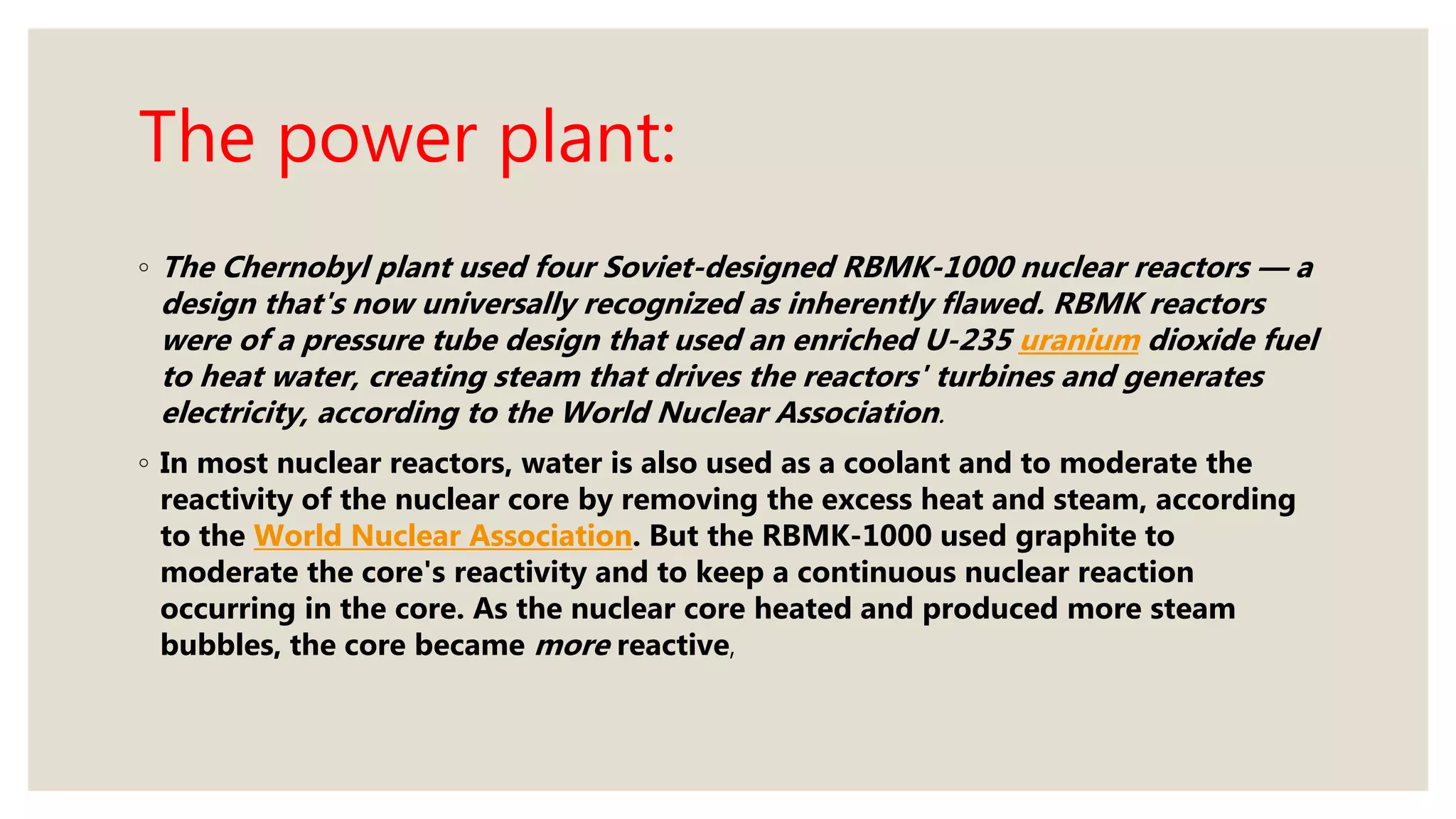 The power plant:

◦ The Chernobyl plant used four Soviet-designed RBMK-1000 nuclear reactors — a design that's now universally recognized as inherently flawed. RBMK reactors were of a pressure tube design that used an enriched U-235 uranium dioxide fuel to heat water, creating steam that drives the reactors' turbines and generates electricity, according to the World Nuclear Association.

◦ In most nuclear reactors, water is also used as a coolant and to moderate the reactivity of the nuclear core by removing the excess heat and steam, according to the World Nuclear Association. But the RBMK-1000 used graphite to moderate the core's reactivity and to keep a continuous nuclear reaction occurring in the core. As the nuclear core heated and produced more steam bubbles, the core became more reactive,